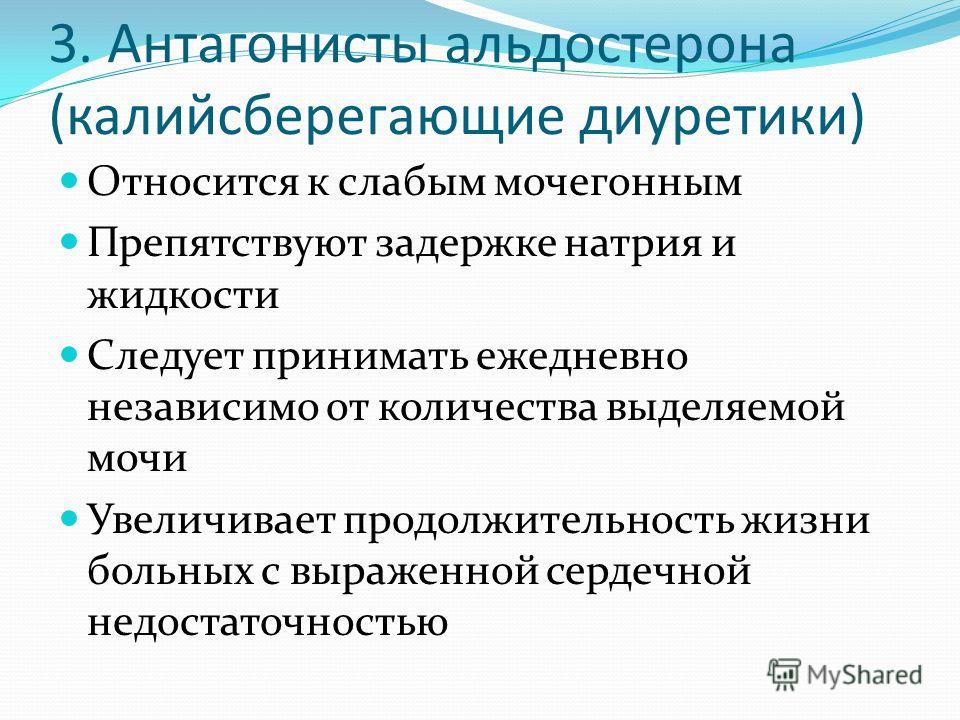 3. Антагонисты альдостерона (калийсберегающие диуретики)

Относится к слабым мочегонным

Препятствуют задержке натрия и жидкости

Следует принимать ежедневно независимо от количества выделяемой мочи

Увеличивает продолжительность жизни больных с выраженной сердечной недостаточностью

MyShared